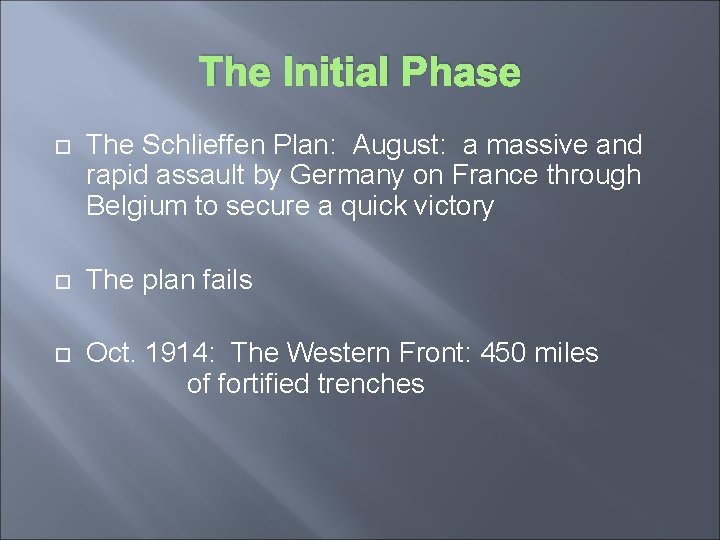 The Initial Phase

The Schlieffen Plan: August: a massive and rapid assault by Germany on France through Belgium to secure a quick victory

The plan fails

Oct. 1914: The Western Front: 450 miles of fortified trenches